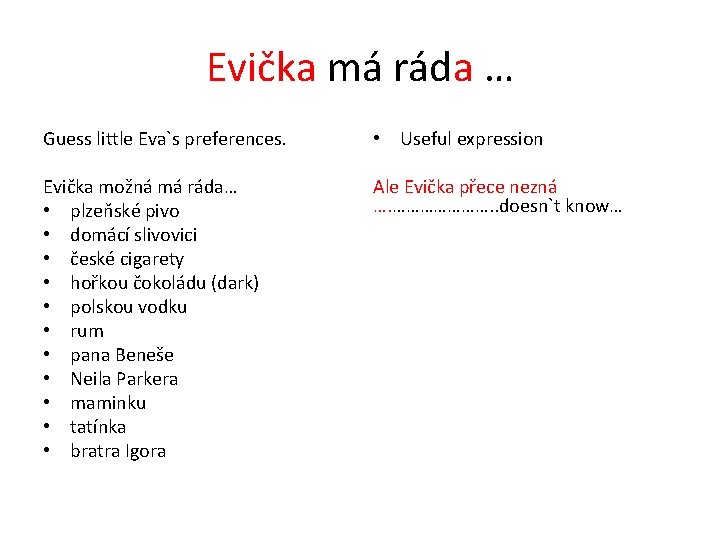 Evička má ráda …

Guess little Eva`s preferences.

Evička možná má ráda…
• plzeňské pivo
• domácí slivovici
• české cigarety
• hořkou čokoládu (dark)
• polskou vodku
• rum
• pana Beneše
• Neila Parkera
• maminku
• tatínka
• bratra Igora

• Useful expression

Ale Evička přece nezná
……………………..doesn`t know…